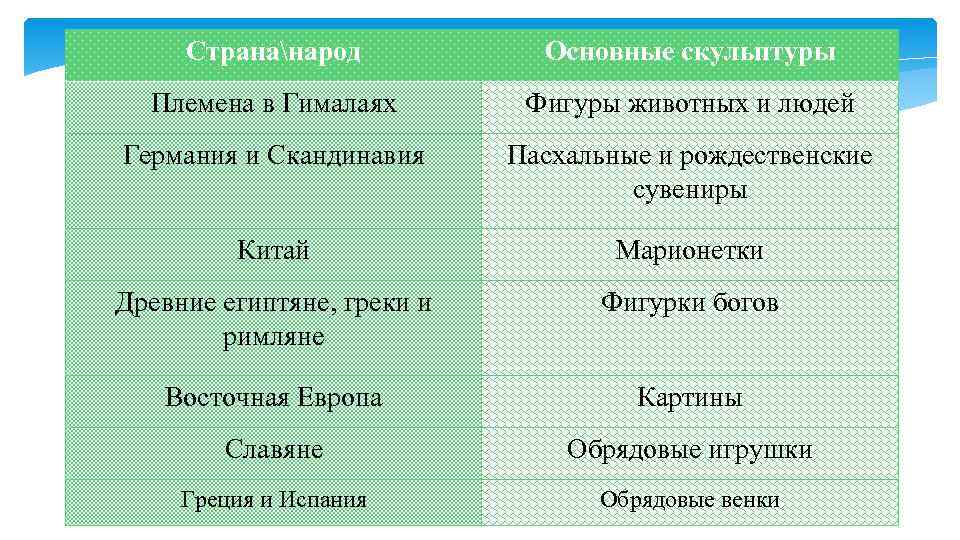 | Страна\народ | Основные скульптуры |
|---|---|
| Племена в Гималаях | Фигуры животных и людей |
| Германия и Скандинавия | Пасхальные и рождественские сувениры |
| Китай | Марионетки |
| Древние египтяне, греки и римляне | Фигурки богов |
| Восточная Европа | Картины |
| Славяне | Обрядовые игрушки |
| Греция и Испания | Обрядовые венки |